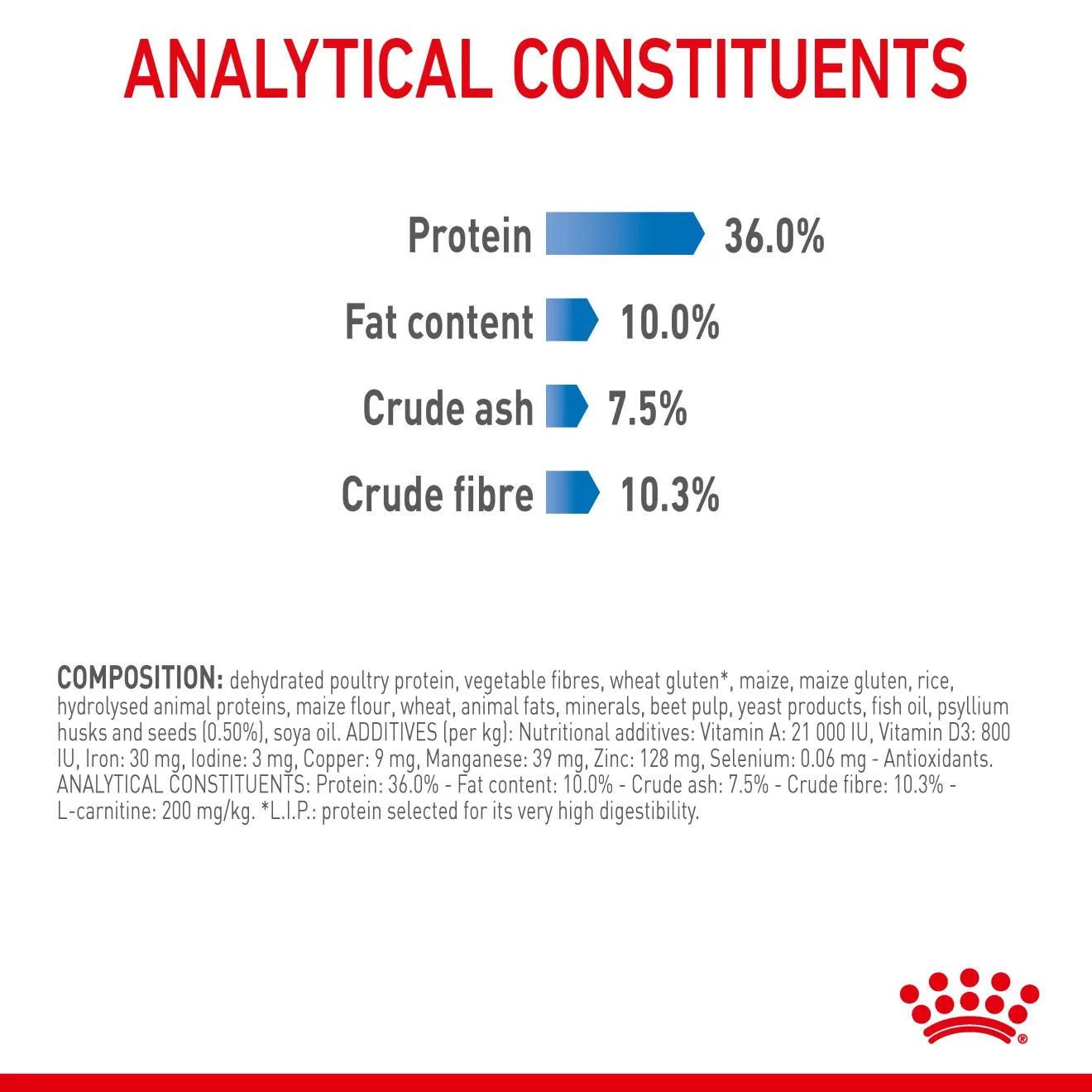 ANALYTICAL CONSTITUENTS

Protein 36.0%

Fat content 10.0%

Crude ash 7.5%

Crude fibre 10.3%

COMPOSITION: dehydrated poultry protein, vegetable fibres, wheat gluten*, maize, maize gluten, rice, hydrolysed animal proteins, maize flour, wheat, animal fats, minerals, beet pulp, yeast products, fish oil, psyllium husks and seeds (0.50%), soya oil. ADDITIVES (per kg): Nutritional additives: Vitamin A: 21 000 IU, Vitamin D3: 800 IU, Iron: 30 mg, Iodine: 3 mg, Copper: 9 mg, Manganese: 39 mg, Zinc: 128 mg, Selenium: 0.06 mg - Antioxidants. ANALYTICAL CONSTITUENTS: Protein: 36.0% - Fat content: 10.0% - Crude ash: 7.5% - Crude fibre: 10.3% - L-carnitine: 200 mg/kg. *L.I.P.: protein selected for its very high digestibility.

®